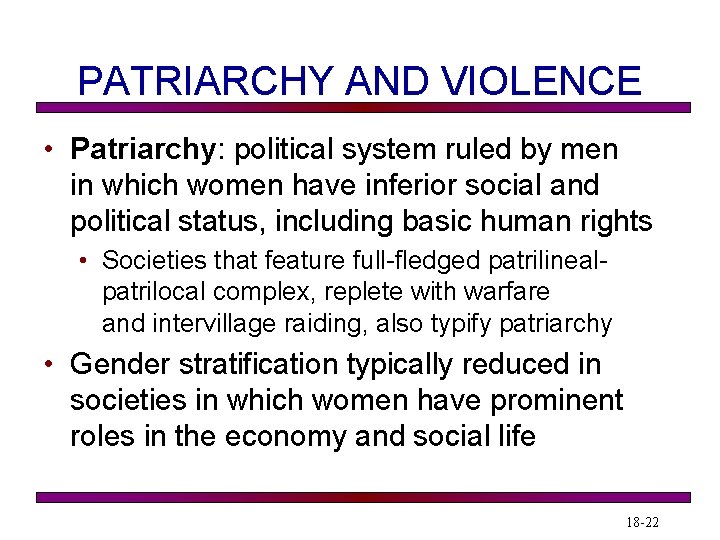 PATRIARCHY AND VIOLENCE

• Patriarchy: political system ruled by men in which women have inferior social and political status, including basic human rights

• Societies that feature full-fledged patrilineal-patrilocal complex, replete with warfare and intervillage raiding, also typify patriarchy

• Gender stratification typically reduced in societies in which women have prominent roles in the economy and social life

18-22